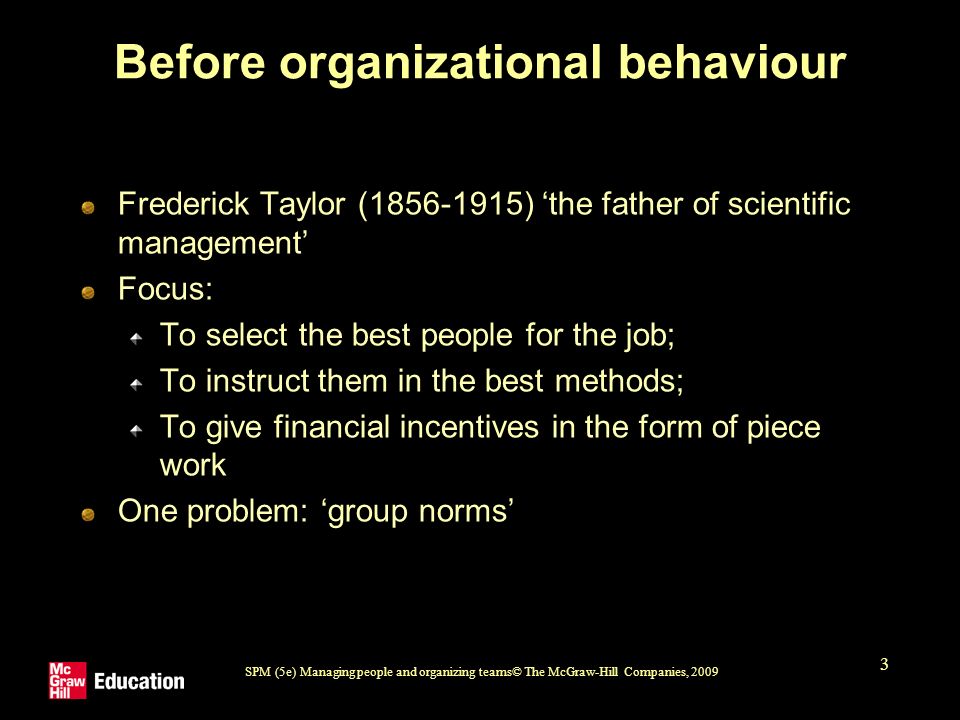 Before organizational behaviour

Frederick Taylor (1856-1915) ‘the father of scientific management’

Focus:

To select the best people for the job;

To instruct them in the best methods;

To give financial incentives in the form of piece work

One problem: ‘group norms’

Mc Graw Hill Education

SPM (5e) Managing people and organizing teams© The McGraw-Hill Companies, 2009

3